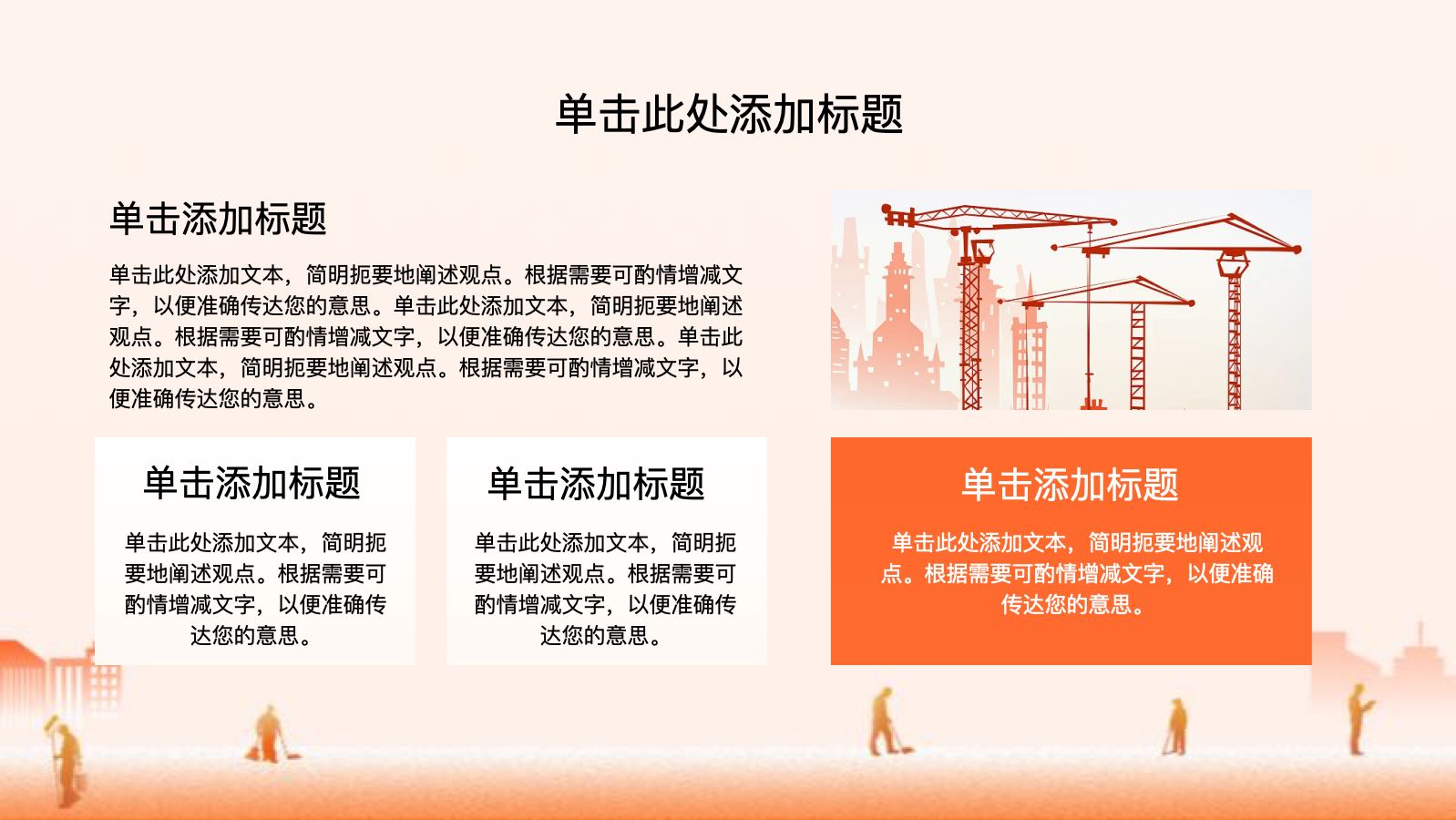 单击此处添加标题

单击添加标题

单击此处添加文本，简明扼要地阐述观点。根据需要可酌情增减文字，以便准确传达您的意思。单击此处添加文本，简明扼要地阐述观点。根据需要可酌情增减文字，以便准确传达您的意思。单击此处添加文本，简明扼要地阐述观点。根据需要可酌情增减文字，以便准确传达您的意思。

单击添加标题

单击此处添加文本，简明扼要地阐述观点。根据需要可酌情增减文字，以便准确传达您的意思。

单击添加标题

单击此处添加文本，简明扼要地阐述观点。根据需要可酌情增减文字，以便准确传达您的意思。

单击添加标题

单击此处添加文本，简明扼要地阐述观点。根据需要可酌情增减文字，以便准确传达您的意思。